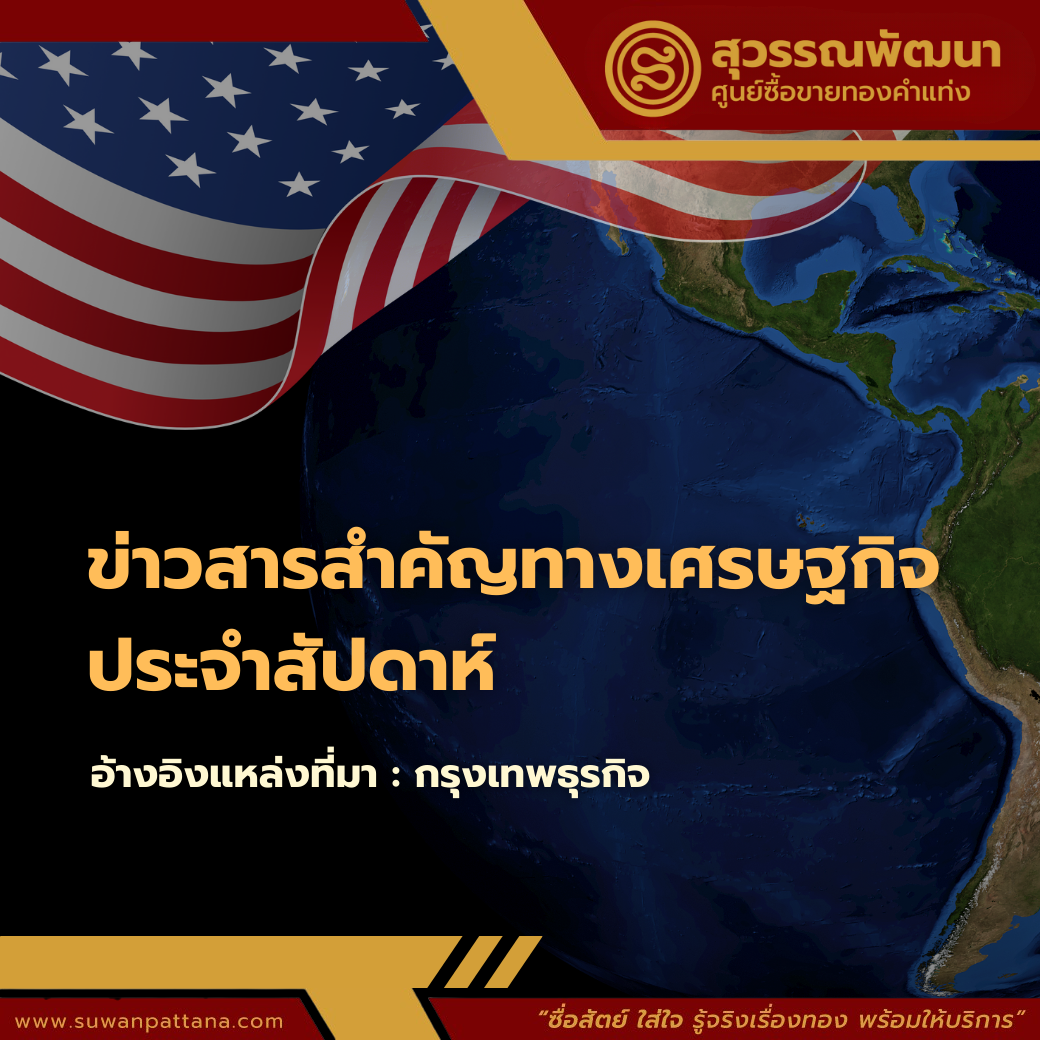 สุวรรณพัฒนา
ศูนย์ซื้อขายทองคำแท่ง

ข่าวสารสำคัญทางเศรษฐกิจ
ประจำสัปดาห์

อ้างอิงแหล่งที่มา : กรุงเทพธุรกิจ

www.suwanpattana.com

"ซื่อสัตย์ ใส่ใจ รู้จริงเรื่องทอง พร้อมให้บริการ"